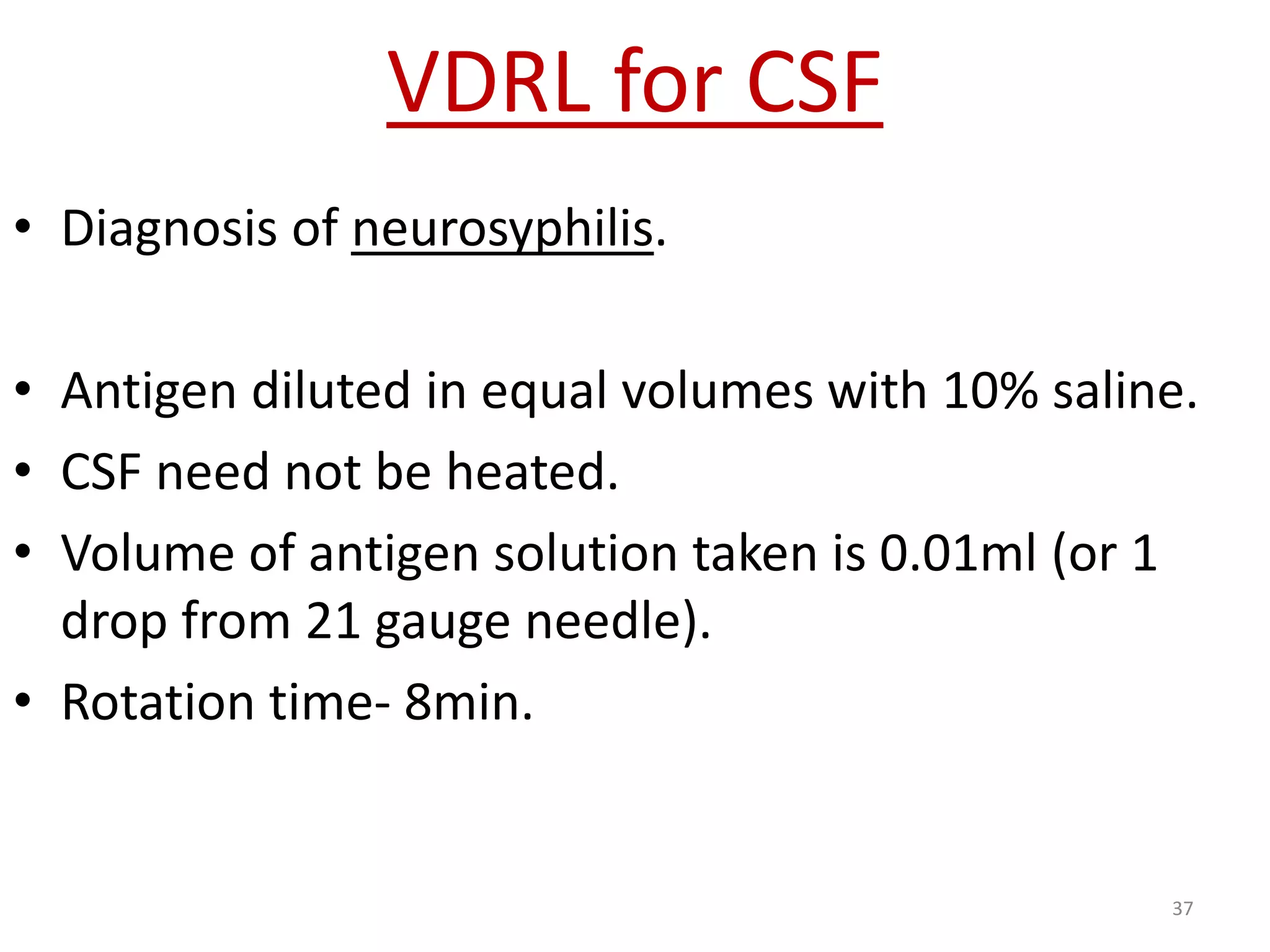 VDRL for CSF

• Diagnosis of neurosyphilis.

• Antigen diluted in equal volumes with 10% saline.
• CSF need not be heated.
• Volume of antigen solution taken is 0.01ml (or 1 drop from 21 gauge needle).
• Rotation time- 8min.

37